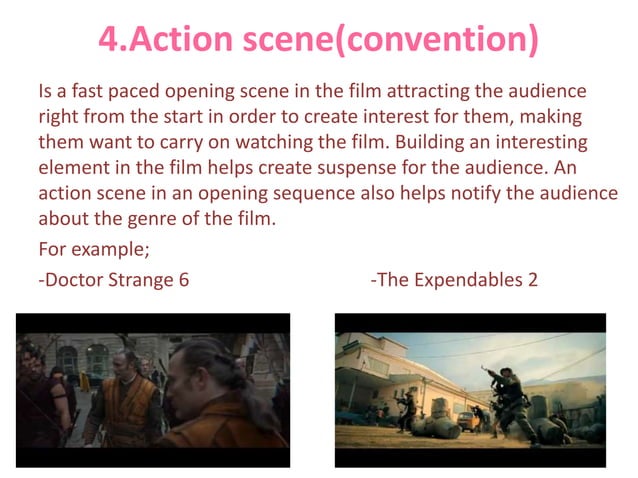 4.Action scene(convention)

Is a fast paced opening scene in the film attracting the audience right from the start in order to create interest for them, making them want to carry on watching the film. Building an interesting element in the film helps create suspense for the audience. An action scene in an opening sequence also helps notify the audience about the genre of the film.

For example;

-Doctor Strange 6

-The Expendables 2